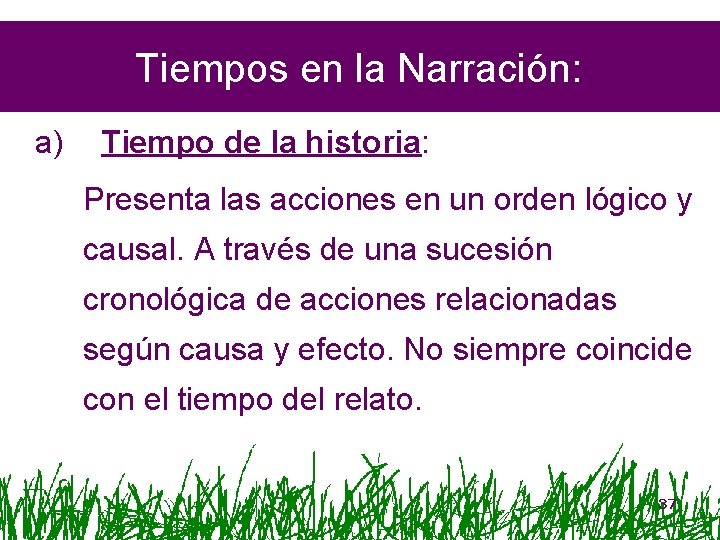 Tiempos en la Narración:

a) Tiempo de la historia:

Presenta las acciones en un orden lógico y causal. A través de una sucesión cronológica de acciones relacionadas según causa y efecto. No siempre coincide con el tiempo del relato.

87